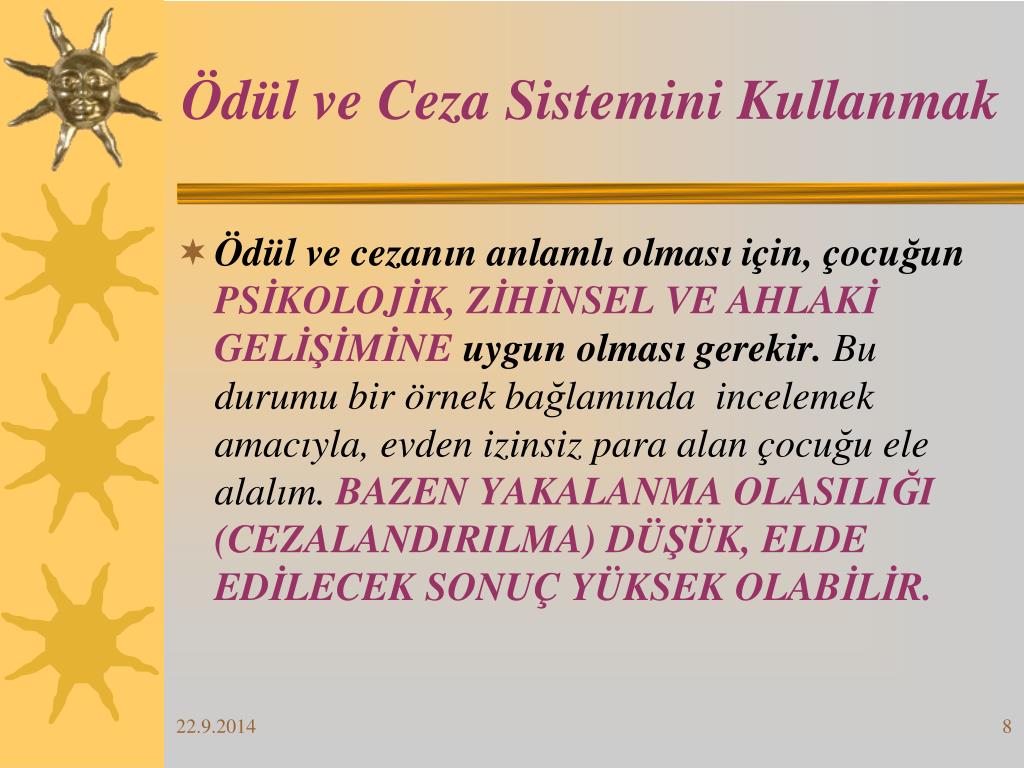 Ödül ve Ceza Sistemini Kullanmak

Ödül ve cezanın anlamlı olması için, çocuğun PSİKOLOJİK, ZİHİNSEL VE AHLAKİ GELİŞİMİNE uygun olması gerekir. Bu durumu bir örnek bağlamında incelemek amacıyla, evden izinsiz para alan çocuğu ele alalım. BAZEN YAKALANMA OLASILIĞI (CEZALANDIRILMA) DÜŞÜK, ELDE EDİLECEK SONUÇ YÜKSEK OLABİLİR.

22.9.2014

8